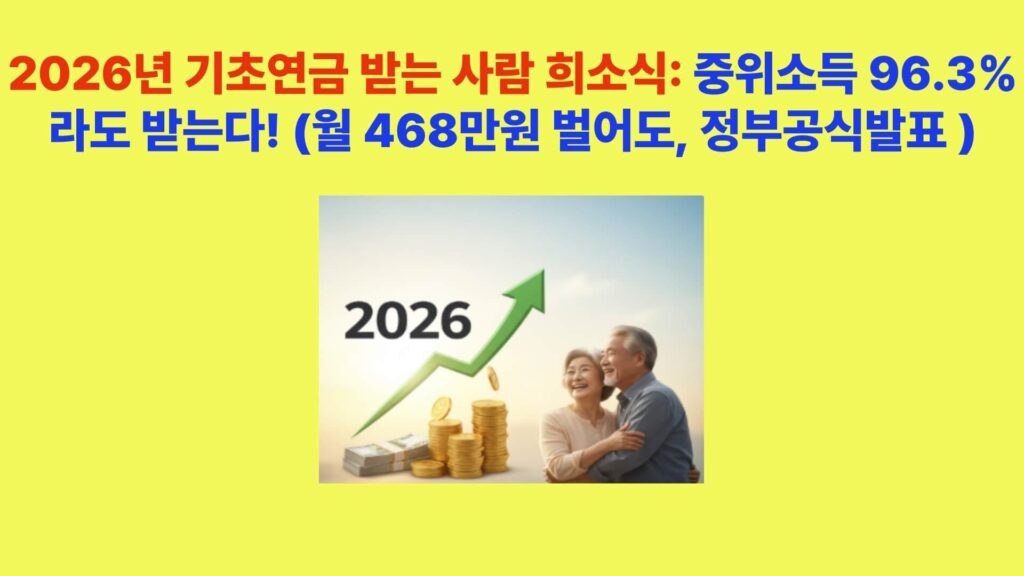 2026년 기초연금 받는 사람 희소식: 중위소득 96.3% 라도 받는다! (월 468만원 벌어도, 정부공식발표 )

2026